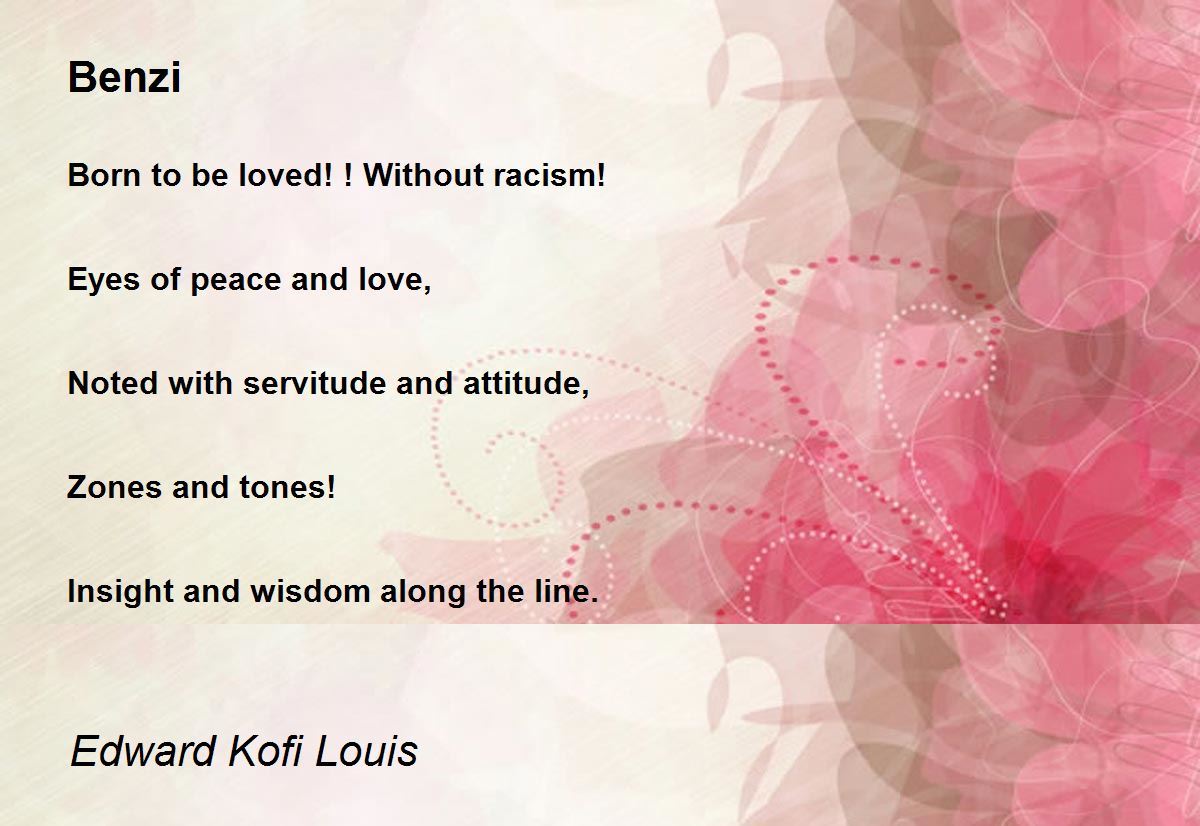 Benzi

Born to be loved! ! Without racism!

Eyes of peace and love,

Noted with servitude and attitude,

Zones and tones!

Insight and wisdom along the line.

Edward Kofi Louis